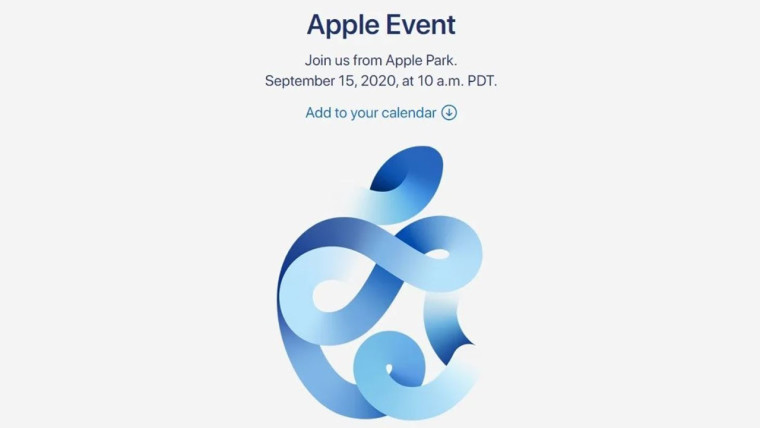 Apple Event

Join us from Apple Park.
September 15, 2020, at 10 a.m. PDT.

Add to your calendar